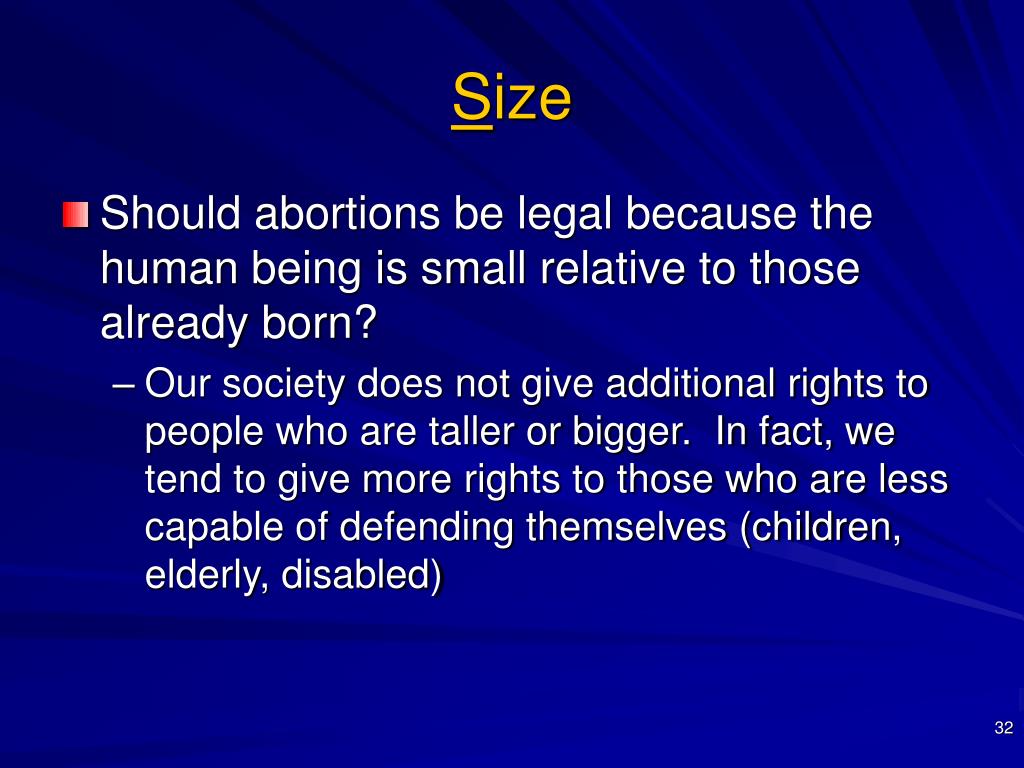 Size

Should abortions be legal because the human being is small relative to those already born?

– Our society does not give additional rights to people who are taller or bigger.  In fact, we tend to give more rights to those who are less capable of defending themselves (children, elderly, disabled)

32